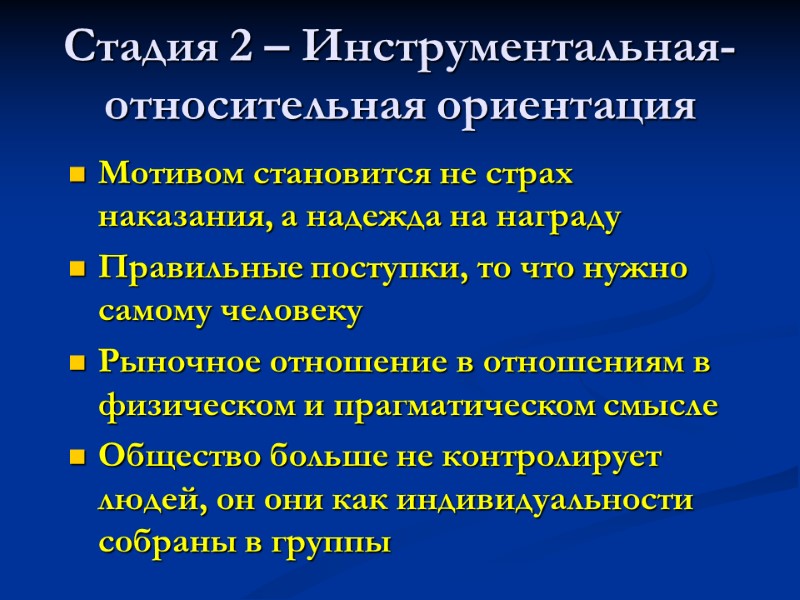 Стадия 2 – Инструментальная-относительная ориентация

Мотивом становится не страх наказания, а надежда на награду

Правильные поступки, то что нужно самому человеку

Рыночное отношение в отношениям в физическом и прагматическом смысле

Общество больше не контролирует людей, он они как индивидуальности собраны в группы